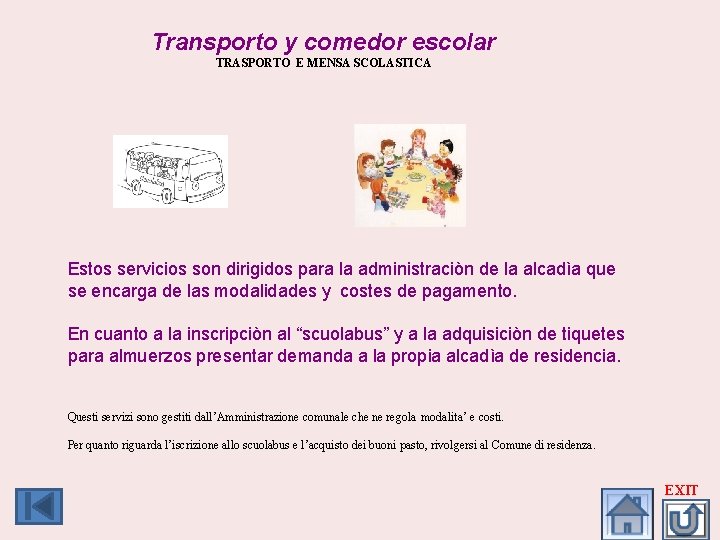 Transporto y comedor escolar
TRASPORTO E MENSA SCOLASTICA

Estos servicios son dirigidos para la administraciòn de la alcadìa que se encarga de las modalidades y costes de pagamento.

En cuanto a la inscripciòn al “scuolabus” y a la adquisiciòn de tiquetes para almuerzos presentar demanda a la propia alcadìa de residencia.

Questi servizi sono gestiti dall’Amministrazione comunale che ne regola modalita’ e costi.

Per quanto riguarda l’iscrizione allo scuolabus e l’acquisto dei buoni pasto, rivolgersi al Comune di residenza.

EXIT